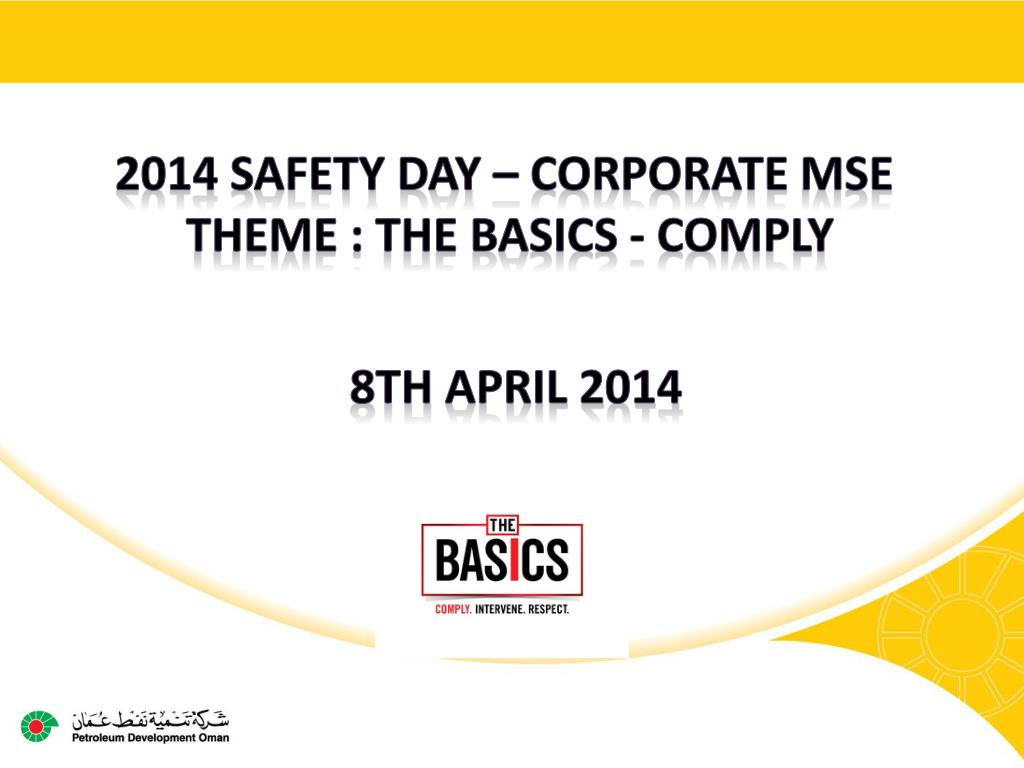 2014 SAFETY DAY – CORPORATE MSE THEME : THE BASICS - COMPLY

8TH APRIL 2014

THE BASICS

COMPLY. INTERVENE. RESPECT.

شركة تنمية نفط عمان
Petroleum Development Oman